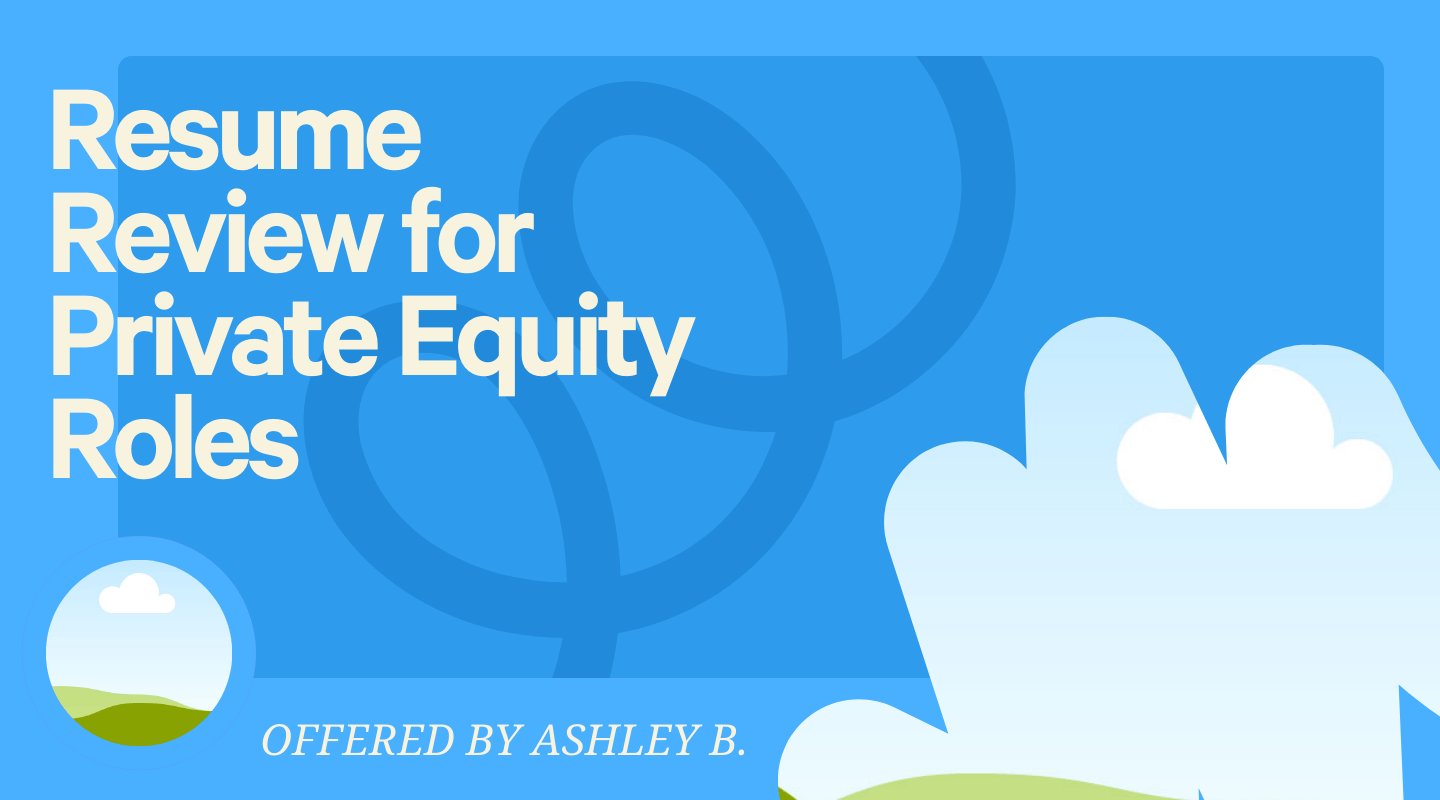 Resume Review for Private Equity Roles

OFFERED BY ASHLEY B.